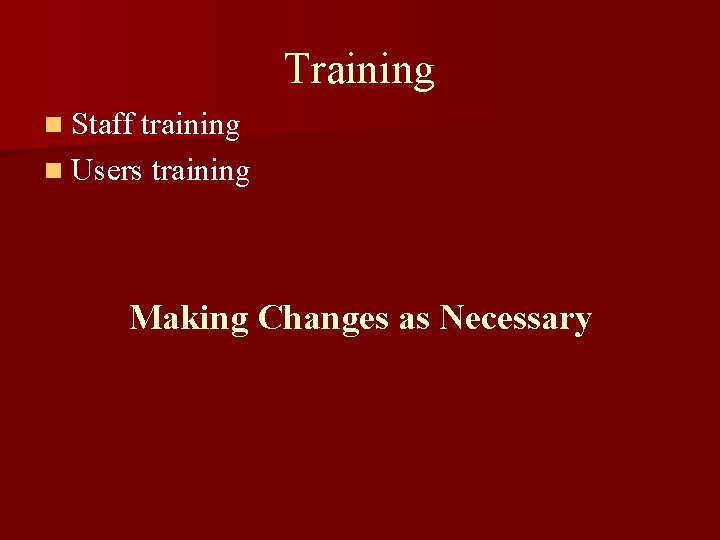 Training

Staff training
Users training

Making Changes as Necessary